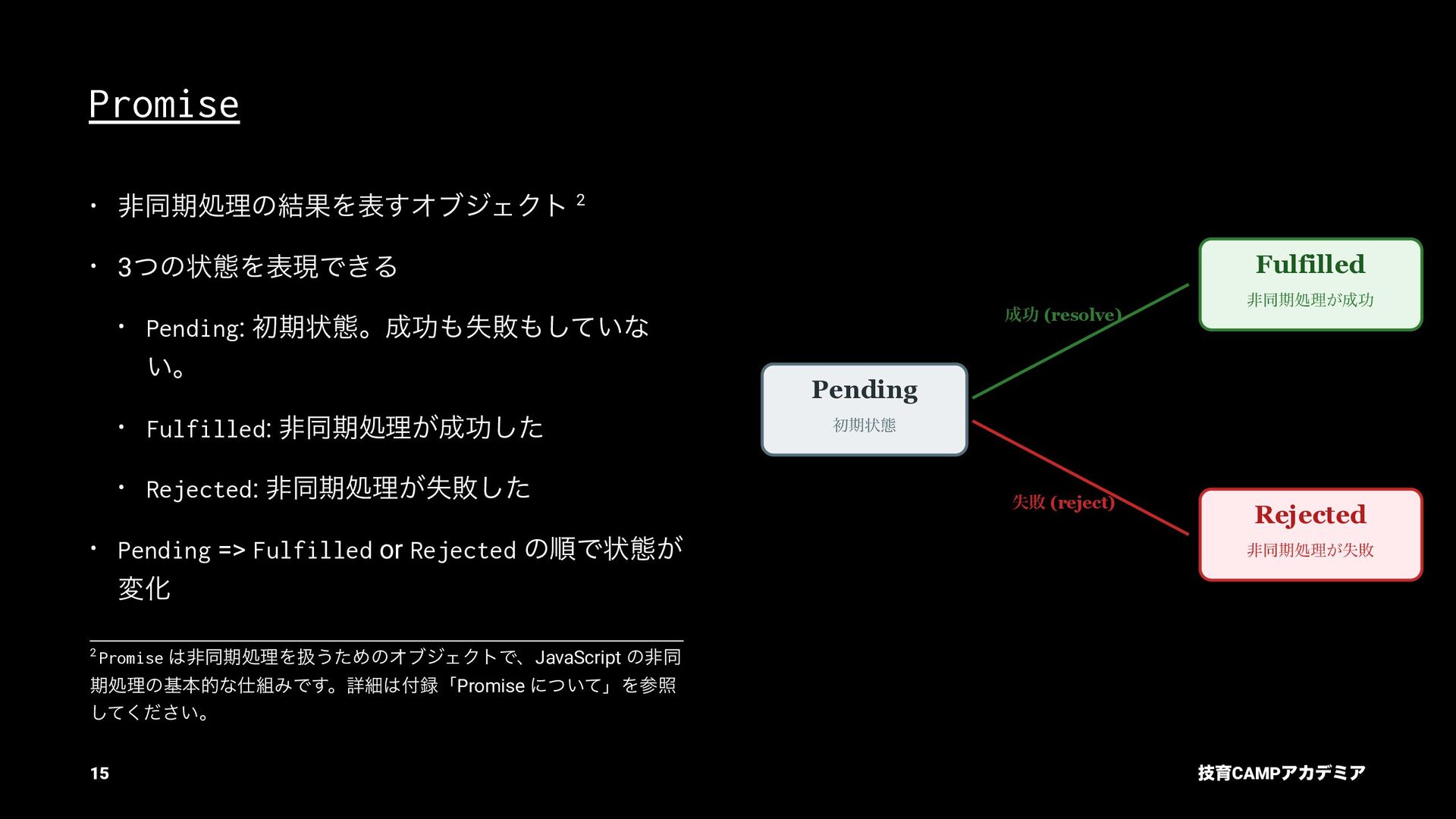 Promise

• 非同期処理の結果を表すオブジェクト $^2$

• 3つの状態を表現できる

• Pending: 初期状態。成功も失敗もしていない。

• Fulfilled: 非同期処理が成功した

• Rejected: 非同期処理が失敗した

• Pending => Fulfilled or Rejected の順で状態が変化

$^2$Promise は非同期処理を扱うためのオブジェクトで、JavaScript の非同期処理の基本的な仕組みです。詳細は付録「Promise について」を参照してください。

Pending
初期状態

成功 (resolve)

失敗 (reject)

Fulfilled
非同期処理が成功

Rejected
非同期処理が失敗

15

技育CAMPアカデミア